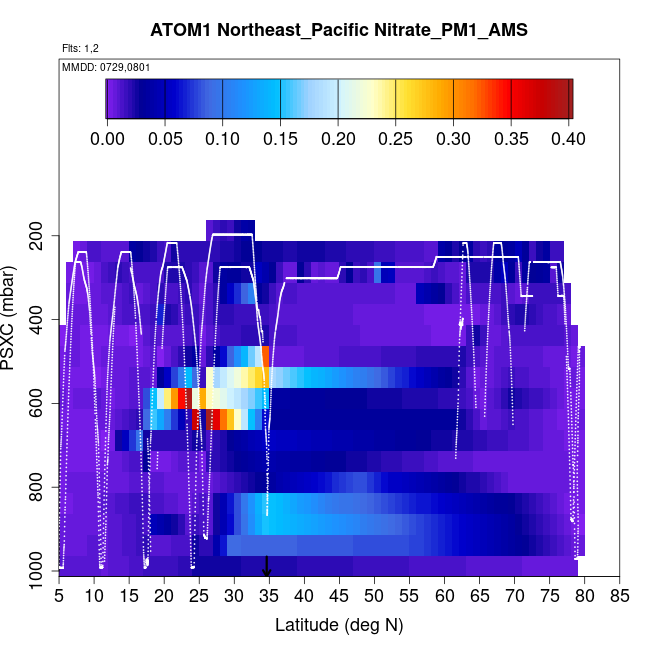 ATOM1 Northeast_Pacific Nitrate_PM1_AMS

Flts: 1,2

MMDD: 0729,0801

0.00 0.05 0.10 0.15 0.20 0.25 0.30 0.35 0.40

PSXC (mbar)

200
400
600
800
1000

5 10 15 20 25 30 35 40 45 50 55 60 65 70 75 80 85

Latitude (deg N)